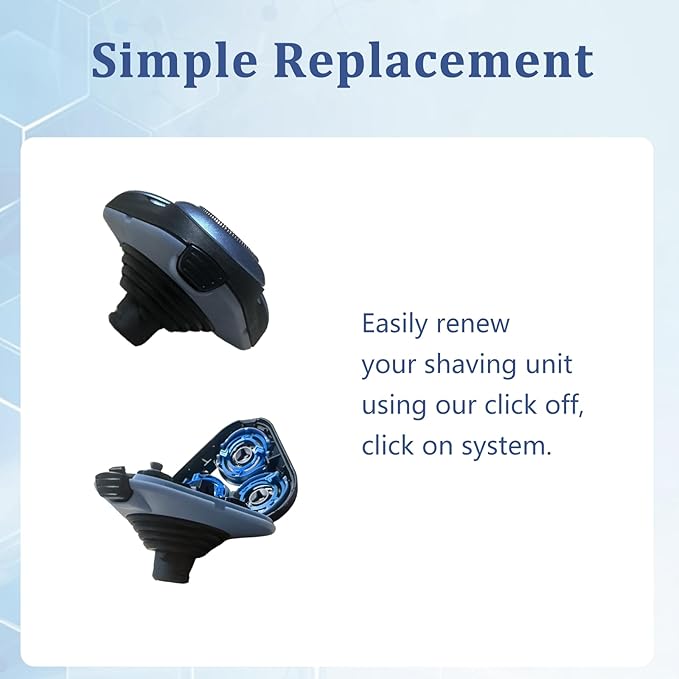 Simple Replacement

Easily renew your shaving unit using our click off, click on system.